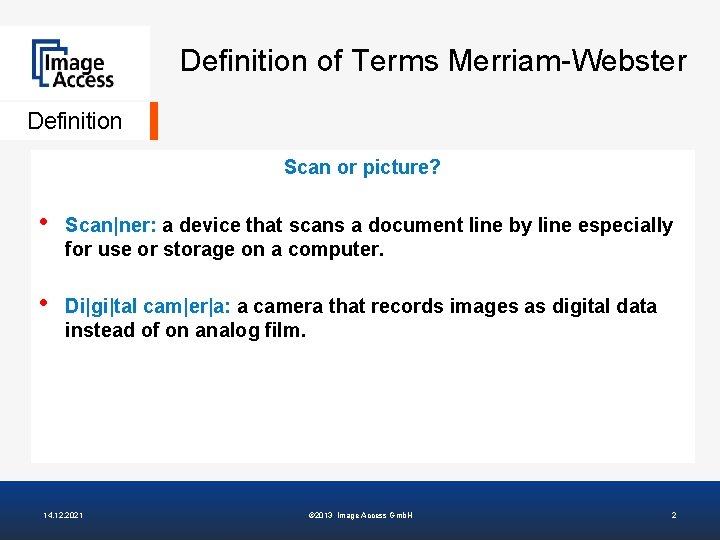 Image Access

Definition of Terms Merriam-Webster

Definition

Scan or picture?

• Scan|ner: a device that scans a document line by line especially for use or storage on a computer.

• Di|gi|tal cam|er|a: a camera that records images as digital data instead of on analog film.

14.12.2021

©2013 Image Access GmbH

2